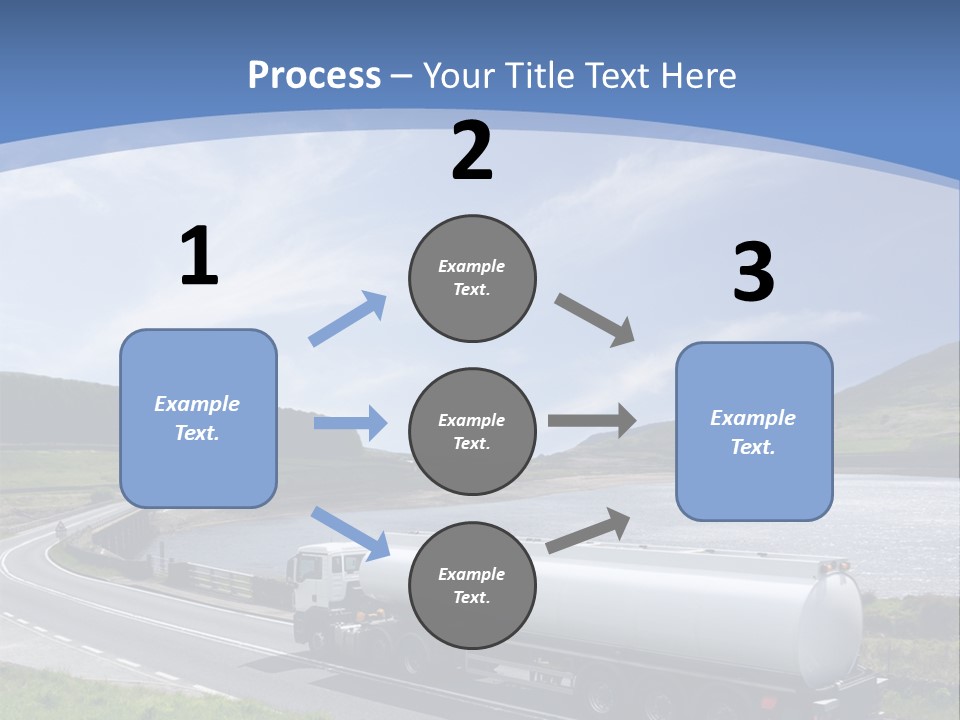 Process – Your Title Text Here

1

Example Text.

2

Example Text.

Example Text.

Example Text.

3

Example Text.